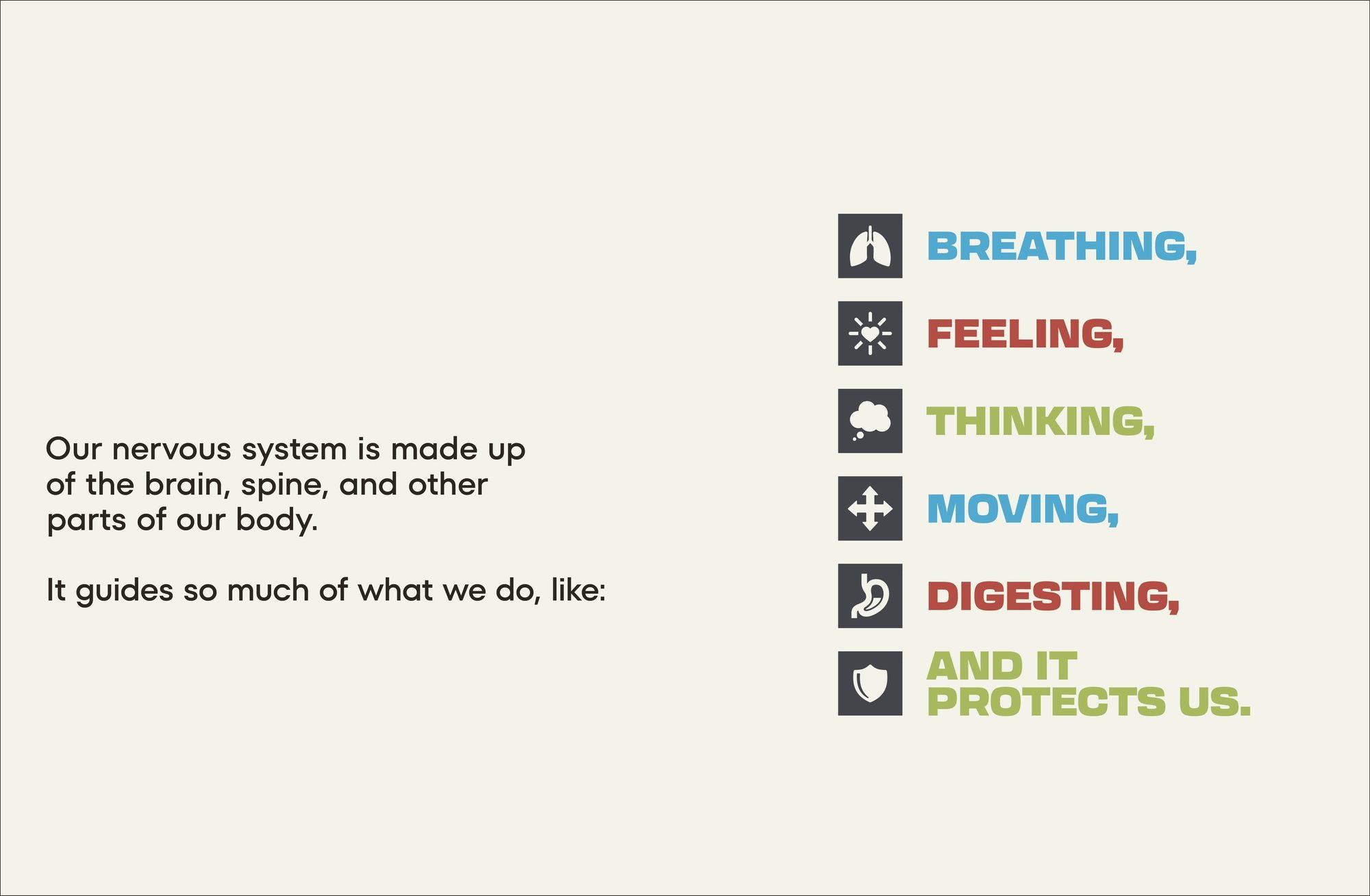 Our nervous system is made up of the brain, spine, and other parts of our body.

It guides so much of what we do, like:

BREATHING,

FEELING,

THINKING,

MOVING,

DIGESTING,

AND IT PROTECTS US.